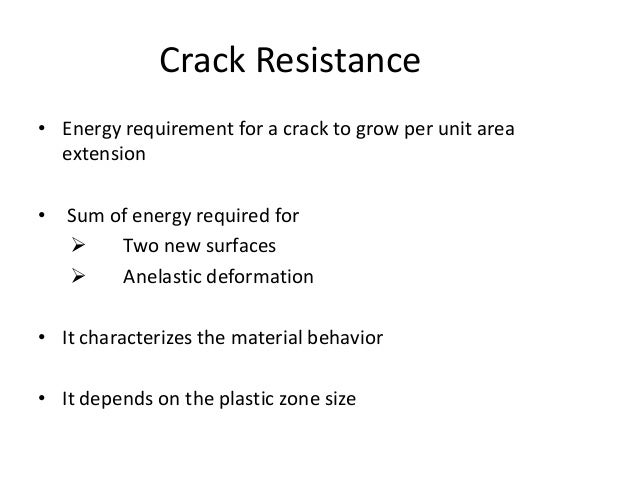 Crack Resistance

• Energy requirement for a crack to grow per unit area extension

• Sum of energy required for
➢ Two new surfaces
➢ Anelastic deformation

• It characterizes the material behavior

• It depends on the plastic zone size